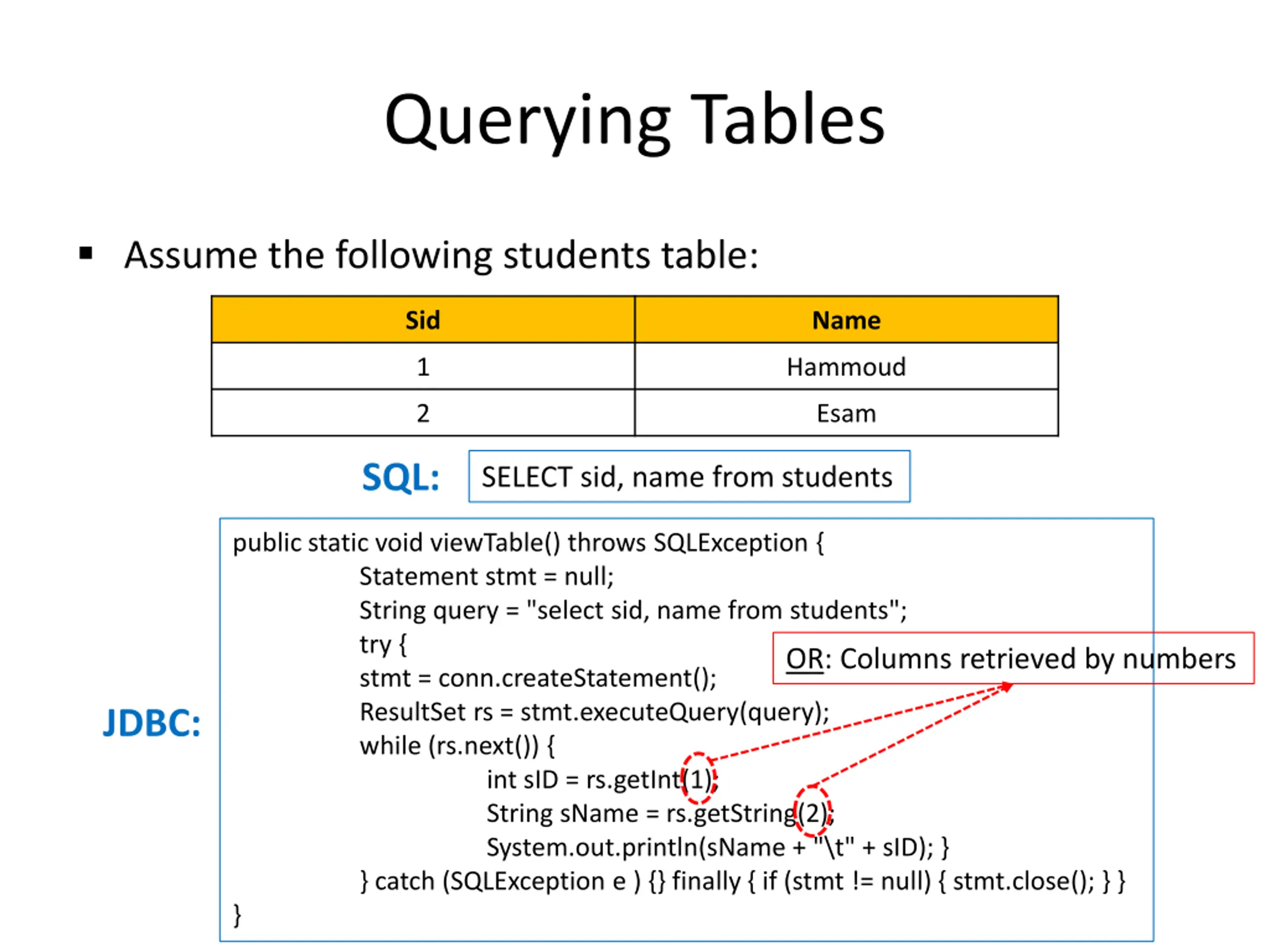 Querying Tables

▪ Assume the following students table:

| Sid | Name |
|---|---|
| 1 | Hammoud |
| 2 | Esam |

SQL: SELECT sid, name from students

JDBC:

public static void viewTable() throws SQLException {
Statement stmt = null;
String query = "select sid, name from students";
try {
stmt = conn.createStatement();
ResultSet rs = stmt.executeQuery(query);
while (rs.next()) {
int sID = rs.getInt(1);
String sName = rs.getString(2);
System.out.println(sName + "\t" + sID); }
} catch (SQLException e ) {} finally { if (stmt != null) { stmt.close(); } }
}

OR: Columns retrieved by numbers